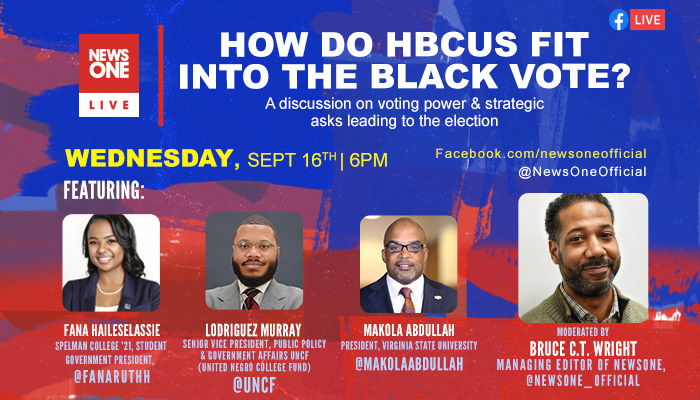 NEWS ONE
LIVE

LIVE

HOW DO HBCUS FIT INTO THE BLACK VOTE?

A discussion on voting power & strategic asks leading to the election

WEDNESDAY, SEPT 16TH | 6PM

Facebook.com/newsoneofficial
@NewsOneOfficial

FEATURING:

FANA HAILESELASSIE
SPELMAN COLLEGE '21, STUDENT GOVERNMENT PRESIDENT,
@FANARUTHH

LODRIGUEZ MURRAY
SENIOR VICE PRESIDENT, PUBLIC POLICY & GOVERNMENT AFFAIRS UNCF (UNITED NEGRO COLLEGE FUND)
@UNCF

MAKOLA ABDULLAH
PRESIDENT, VIRGINIA STATE UNIVERSITY
@MAKOLAABDULLAH

MODERATED BY
BRUCE C.T. WRIGHT
MANAGING EDITOR OF NEWSONE,
@NEWSONE_OFFICIAL